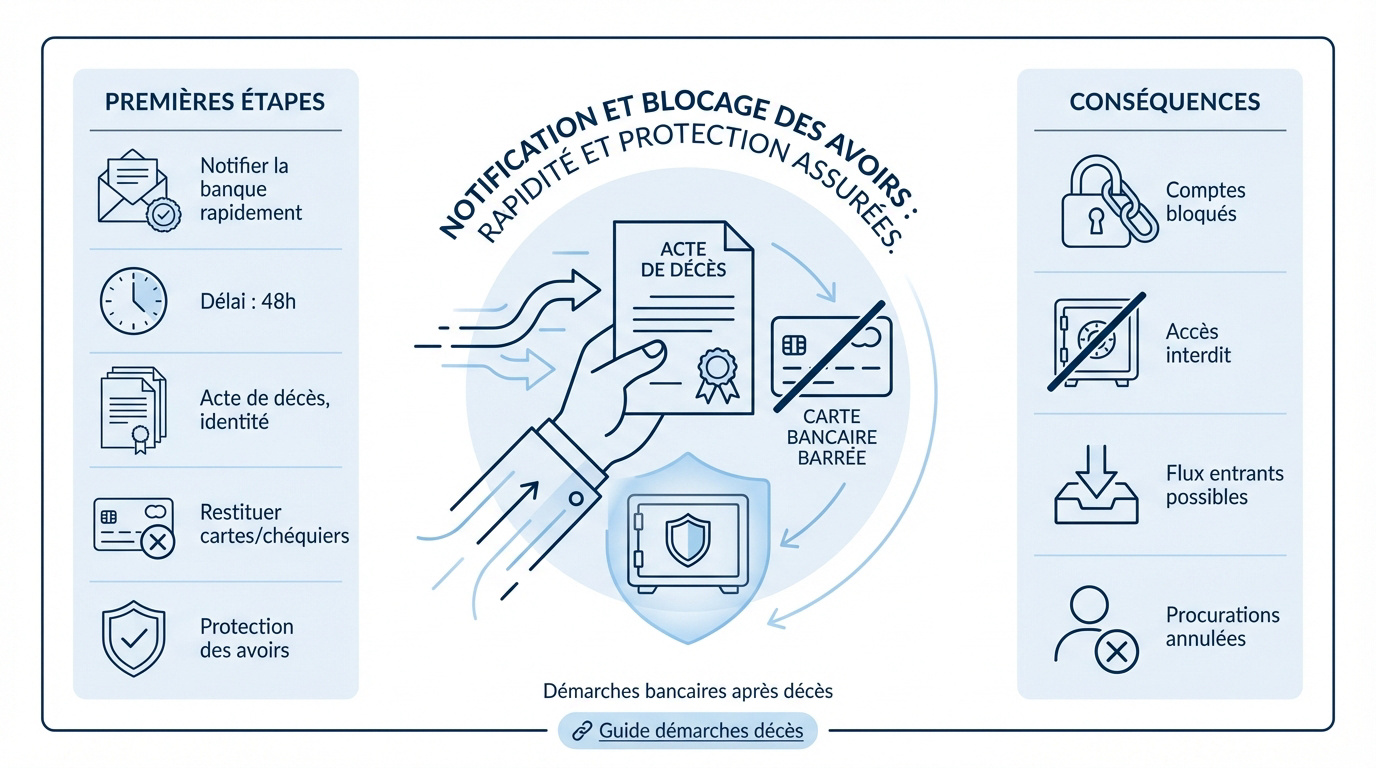 PREMIÈRES ÉTAPES

Notifier la banque rapidement

Délai : 48h

Acte de décès, identité

Restituer cartes/chéquiers

Protection des avoirs

NOTIFICATION ET BLOCAGE DES AVOIRS : RAPIDITÉ ET PROTECTION ASSURÉES.

ACTE DE DÉCÈS

CARTE BANCAIRE BARRÉE

Démarches bancaires après décès

Guide démarches décès

CONSÉQUENCES

Comptes bloqués

Accès interdit

Flux entrants possibles

Procurations annulées